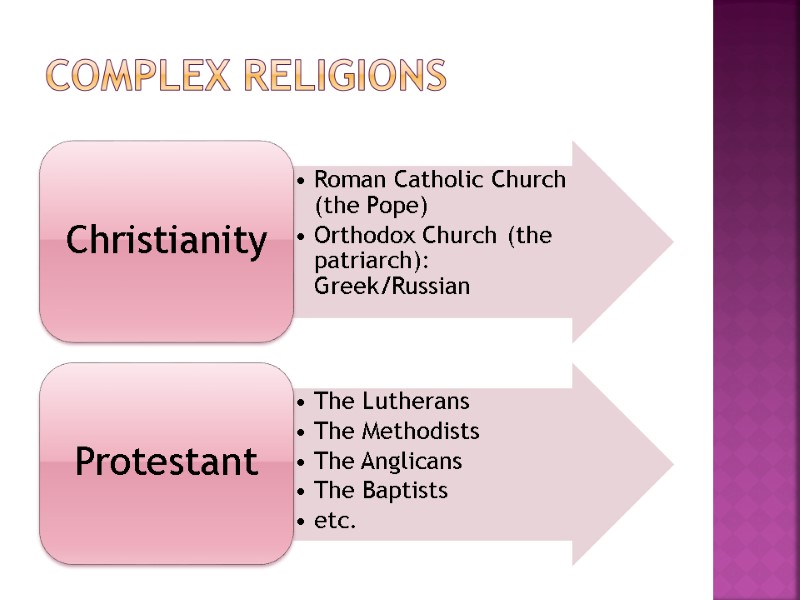 COMPLEX RELIGIONS

Christianity

• Roman Catholic Church (the Pope)
• Orthodox Church (the patriarch): Greek/Russian

Protestant

• The Lutherans
• The Methodists
• The Anglicans
• The Baptists
• etc.